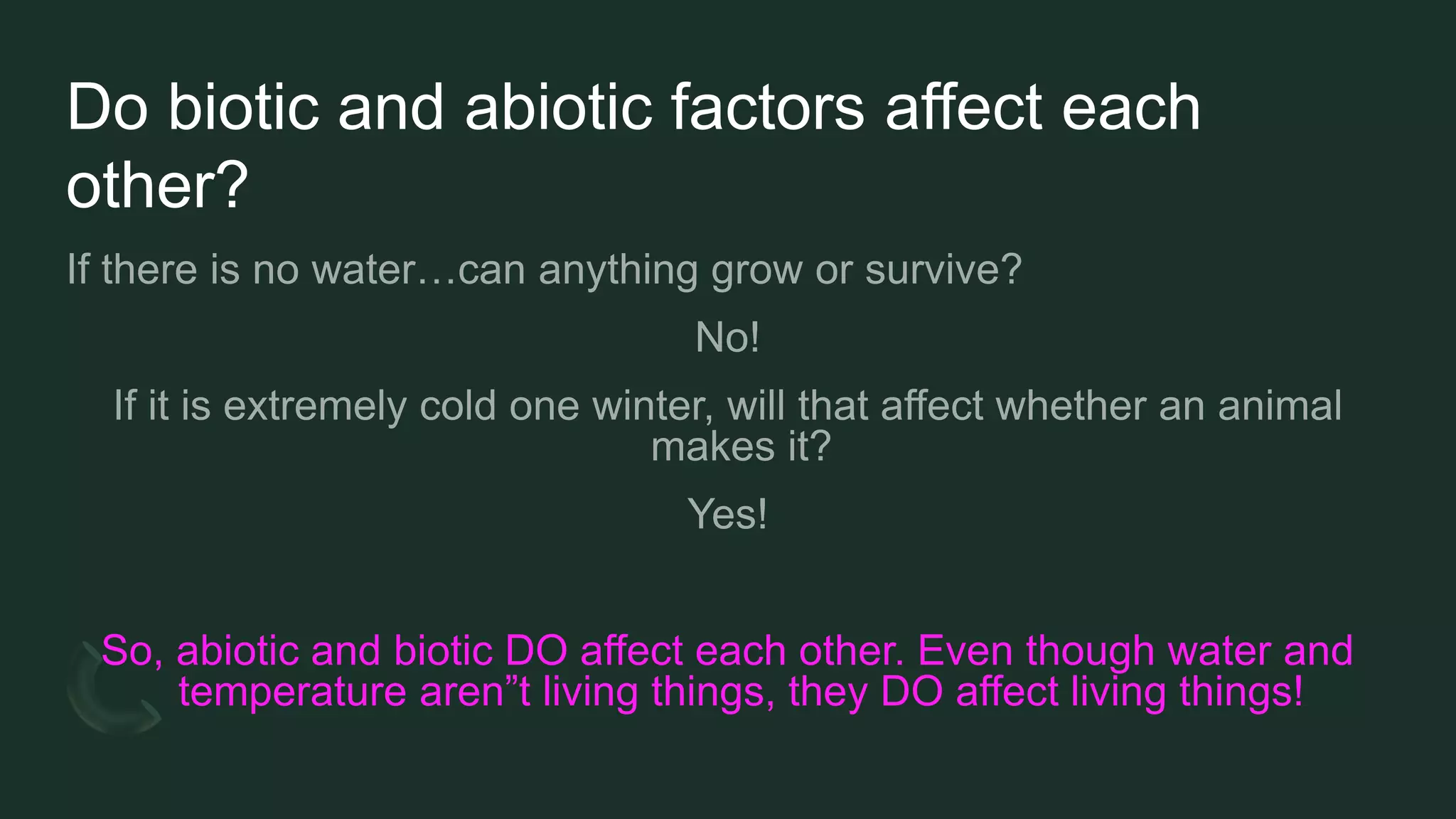 Do biotic and abiotic factors affect each other?

If there is no water…can anything grow or survive?

No!

If it is extremely cold one winter, will that affect whether an animal makes it?

Yes!

So, abiotic and biotic DO affect each other. Even though water and temperature aren”t living things, they DO affect living things!